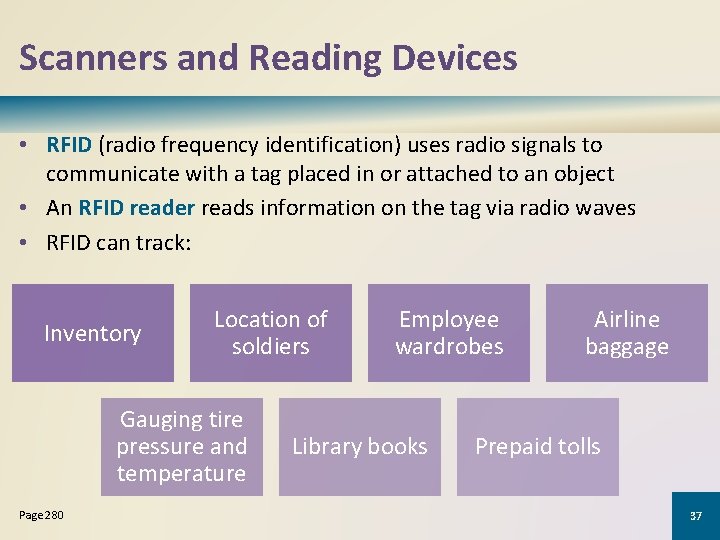 Scanners and Reading Devices

• RFID (radio frequency identification) uses radio signals to communicate with a tag placed in or attached to an object
• An RFID reader reads information on the tag via radio waves
• RFID can track:

Inventory

Location of soldiers

Employee wardrobes

Airline baggage

Gauging tire pressure and temperature

Library books

Prepaid tolls

Page 280

37